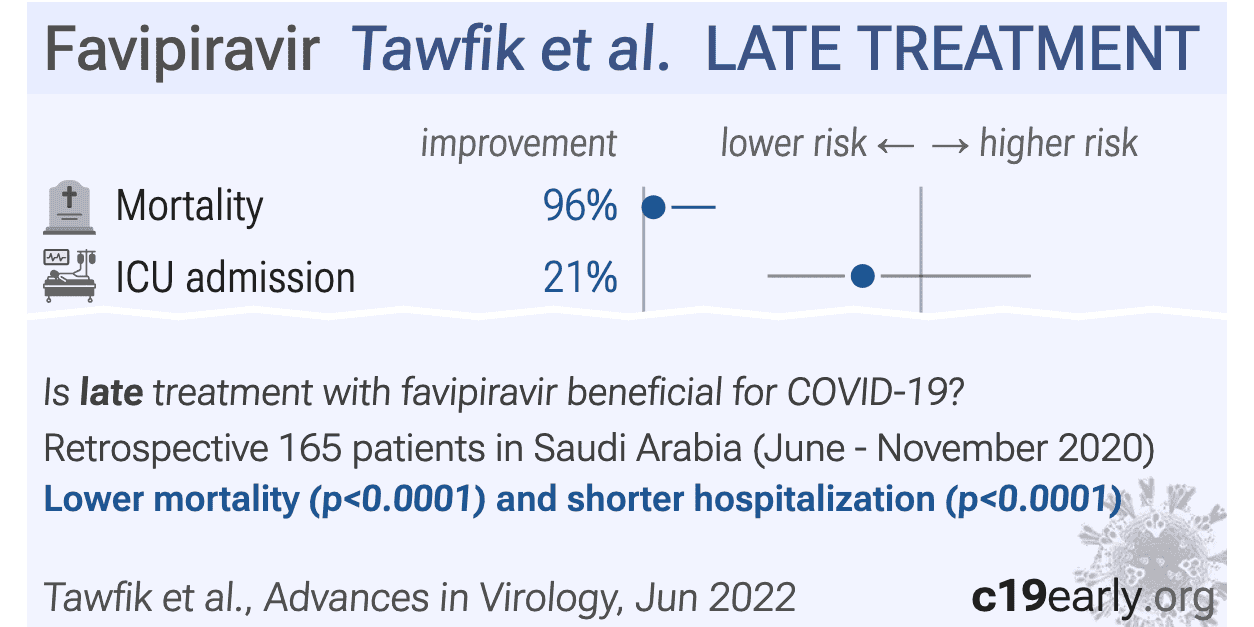 Favipiravir Tawfik et al. LATE TREATMENT

improvement lower risk ← → higher risk

Mortality 96%

ICU admission 21%

Is late treatment with favipiravir beneficial for COVID-19?

Retrospective 165 patients in Saudi Arabia (June - November 2020)

Lower mortality (p<0.0001) and shorter hospitalization (p<0.0001)

Tawfik et al., Advances in Virology, Jun 2022

c19early.org